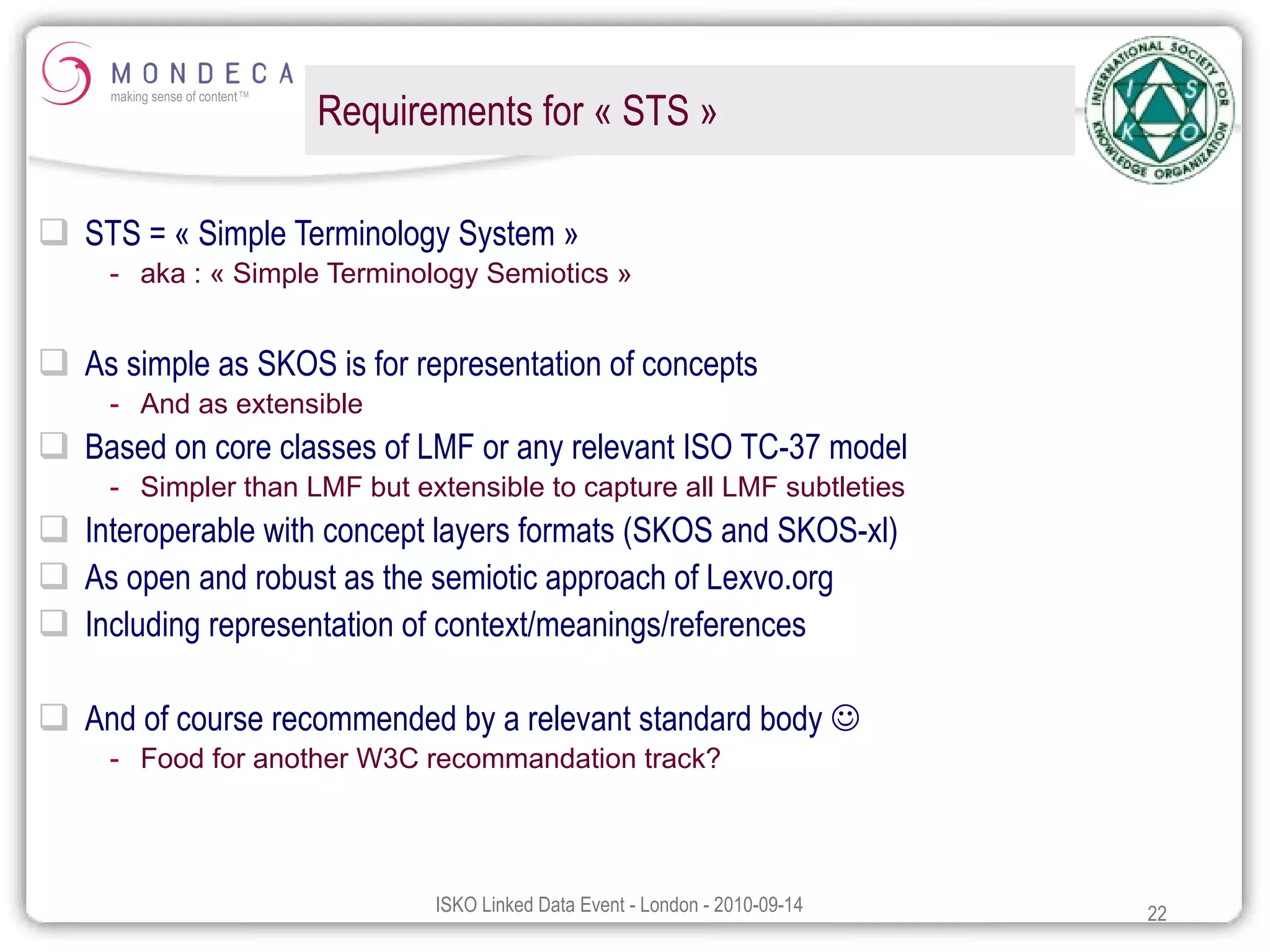 MONDECA
making sense of content™

Requirements for « STS »

INTERNATIONAL SOCIETY FOR KNOWLEDGE ORGANIZATION
I S K O

❑ STS = « Simple Terminology System »
- aka : « Simple Terminology Semiotics »

❑ As simple as SKOS is for representation of concepts
- And as extensible

❑ Based on core classes of LMF or any relevant ISO TC-37 model
- Simpler than LMF but extensible to capture all LMF subtleties

❑ Interoperable with concept layers formats (SKOS and SKOS-xl)

❑ As open and robust as the semiotic approach of Lexvo.org

❑ Including representation of context/meanings/references

❑ And of course recommended by a relevant standard body ☺
- Food for another W3C recommandation track?

ISKO Linked Data Event - London - 2010-09-14

22